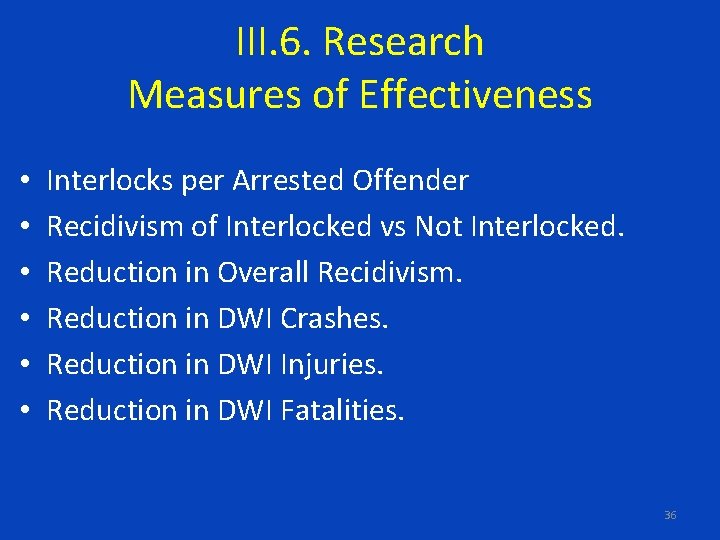 III.6. Research
Measures of Effectiveness

• Interlocks per Arrested Offender
• Recidivism of Interlocked vs Not Interlocked.
• Reduction in Overall Recidivism.
• Reduction in DWI Crashes.
• Reduction in DWI Injuries.
• Reduction in DWI Fatalities.

36